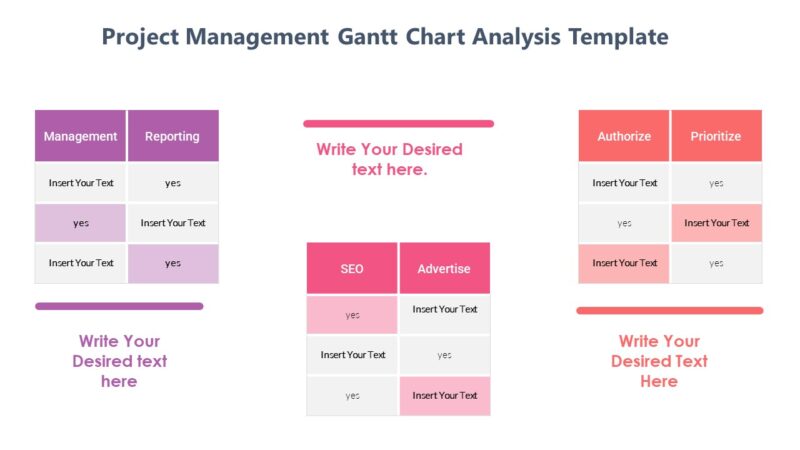 Project Management Gantt Chart Analysis Template

| Management | Reporting |
|---|---|
| Insert Your Text | yes |
| yes | Insert Your Text |
| Insert Your Text | yes |

Write Your Desired text here

Write Your Desired text here.

| SEO | Advertise |
|---|---|
| yes | Insert Your Text |
| Insert Your Text | yes |
| yes | Insert Your Text |

| Authorize | Prioritize |
|---|---|
| Insert Your Text | yes |
| yes | Insert Your Text |
| Insert Your Text | yes |

Write Your Desired Text Here